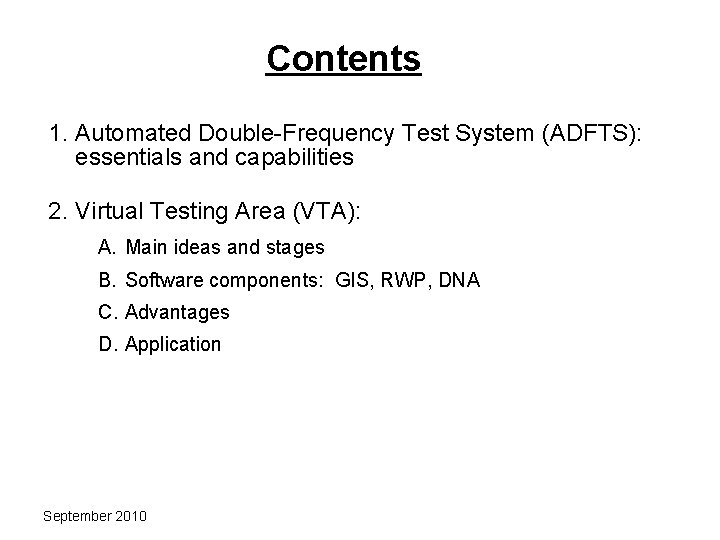 Contents

1. Automated Double-Frequency Test System (ADFTS): essentials and capabilities

2. Virtual Testing Area (VTA):

A. Main ideas and stages

B. Software components: GIS, RWP, DNA

C. Advantages

D. Application

September 2010